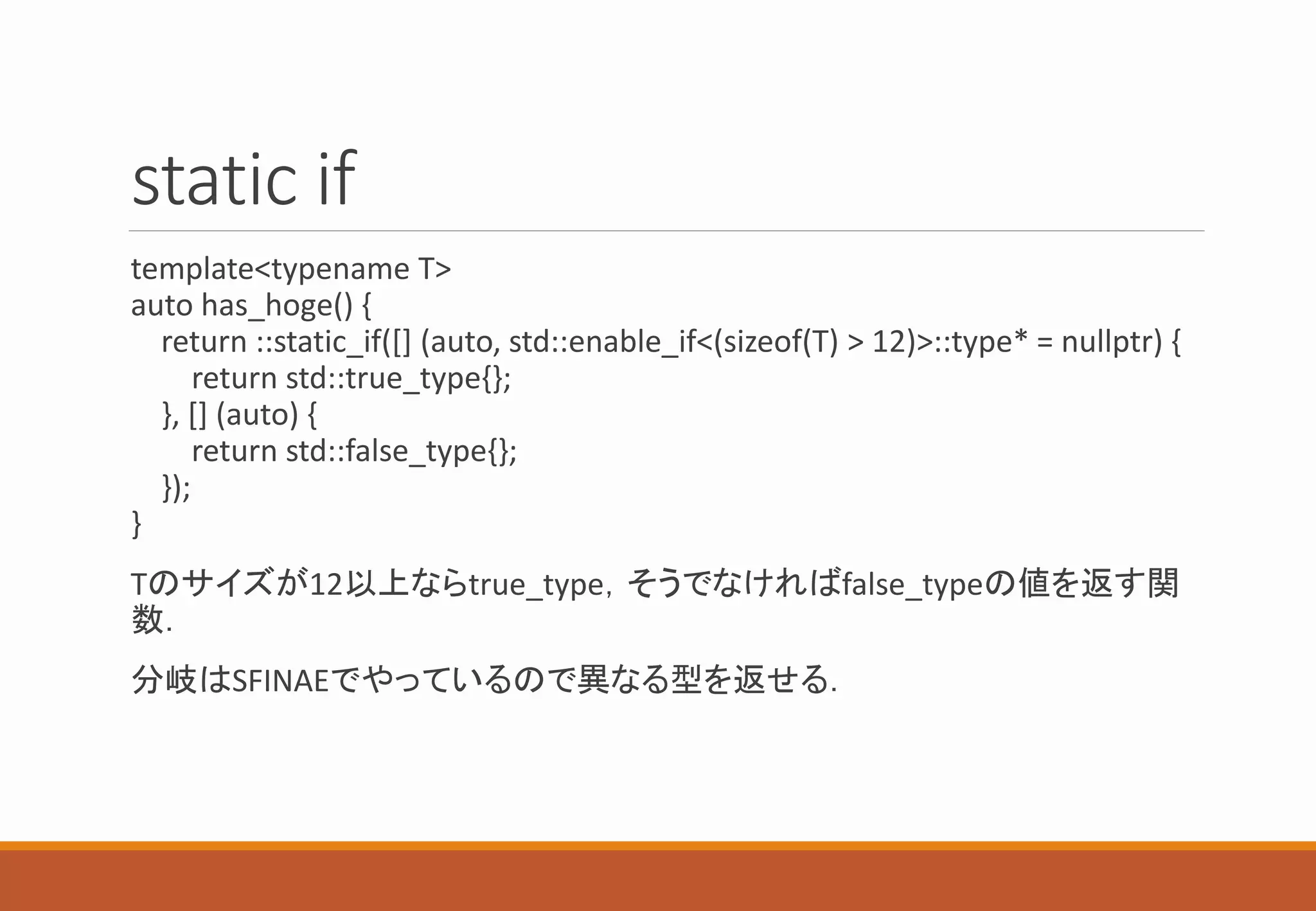 static if

template<typename T>
auto has_hoge() {
return ::static_if([] (auto, std::enable_if<(sizeof(T) > 12)>::type* = nullptr) {
return std::true_type{};
}, [] (auto) {
return std::false_type{};
});
}

Tのサイズが12以上ならtrue_type，そうでなければfalse_typeの値を返す関数.

分岐はSFINAEでやっているので異なる型を返せる.